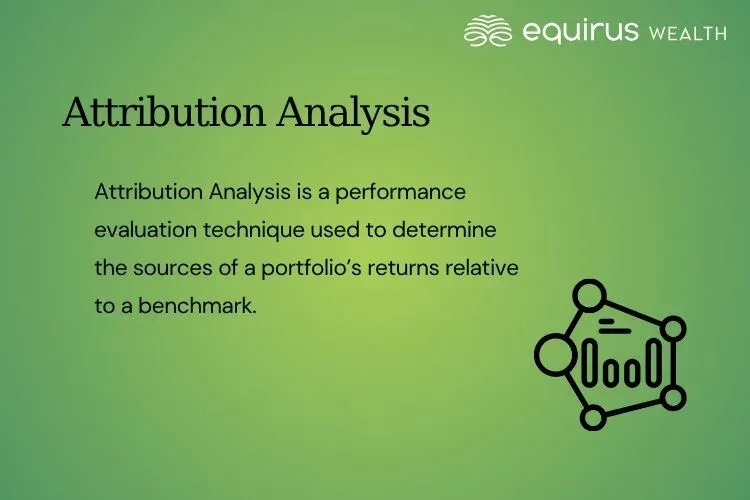 equirus WEALTH

Attribution Analysis

Attribution Analysis is a performance evaluation technique used to determine the sources of a portfolio's returns relative to a benchmark.